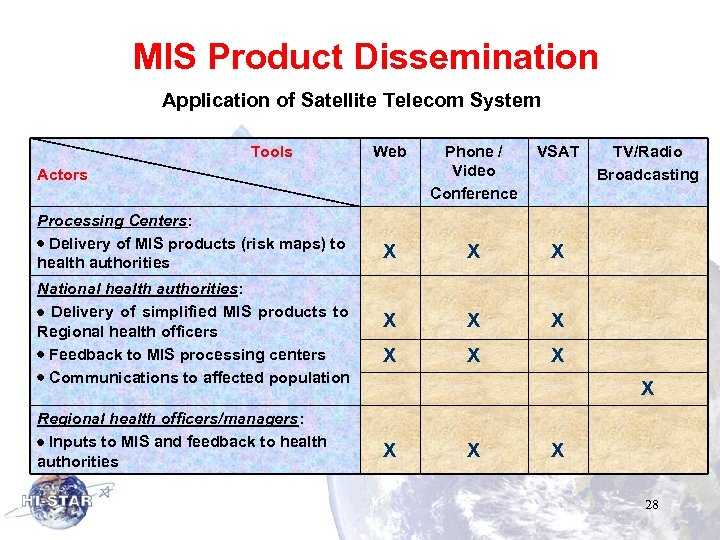 MIS Product Dissemination

Application of Satellite Telecom System

| Tools / Actors | Web | Phone / Video Conference | VSAT | TV/Radio Broadcasting |
|---|---|---|---|---|
| Processing Centers: • Delivery of MIS products (risk maps) to health authorities | X | X | X | |
| National health authorities: • Delivery of simplified MIS products to Regional health officers | X | X | X | |
| • Feedback to MIS processing centers | X | X | X | |
| • Communications to affected population | | | | X |
| Regional health officers/managers: • Inputs to MIS and feedback to health authorities | X | X | X | |

HI-STAR

28